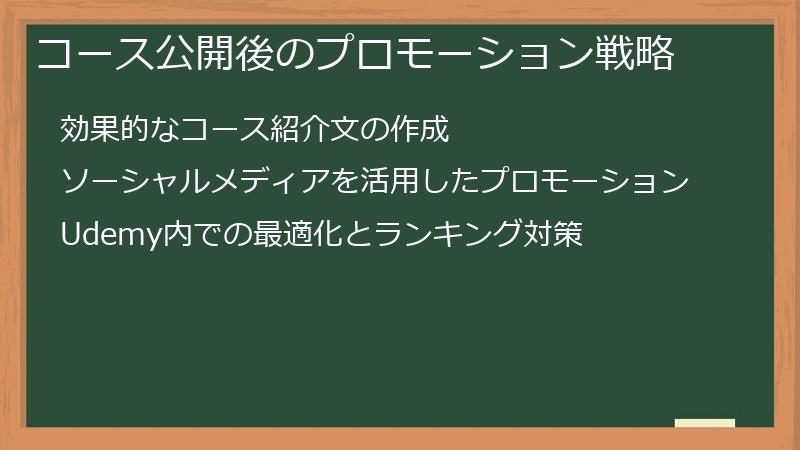 コース公開後のプロモーション戦略

効果的なコース紹介文の作成

ソーシャルメディアを活用したプロモーション

Udemy内での最適化とランキング対策